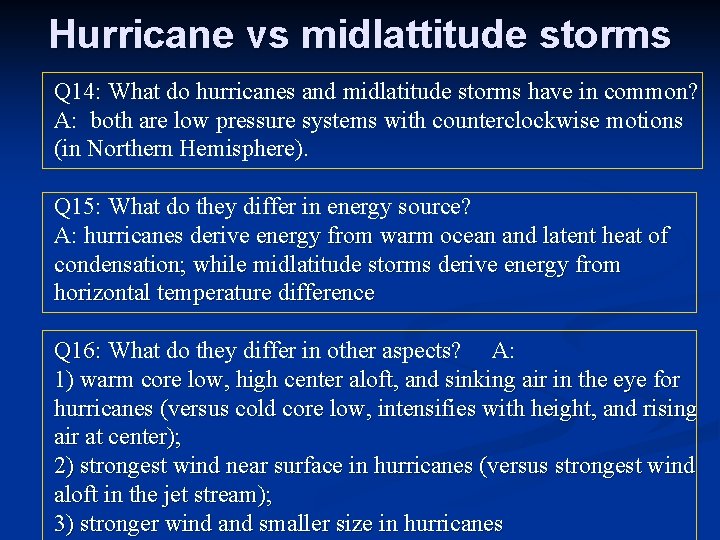 Hurricane vs midlattitude storms

Q14: What do hurricanes and midlatitude storms have in common?
A: both are low pressure systems with counterclockwise motions (in Northern Hemisphere).

Q15: What do they differ in energy source?
A: hurricanes derive energy from warm ocean and latent heat of condensation; while midlatitude storms derive energy from horizontal temperature difference

Q16: What do they differ in other aspects? A:
1) warm core low, high center aloft, and sinking air in the eye for hurricanes (versus cold core low, intensifies with height, and rising air at center);
2) strongest wind near surface in hurricanes (versus strongest wind aloft in the jet stream);
3) stronger wind and smaller size in hurricanes